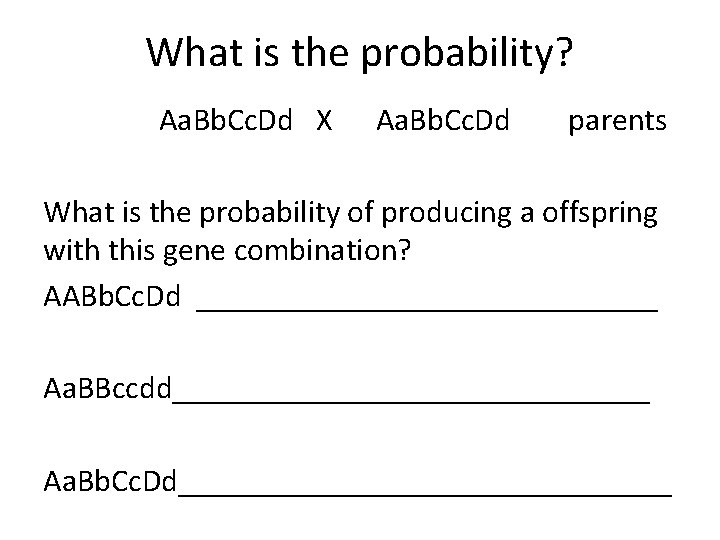 What is the probability?

AaBbCcDd X AaBbCcDd parents

What is the probability of producing a offspring with this gene combination?

AABbCcDd ______________________________

AaBBccdd______________________________

AaBbCcDd______________________________